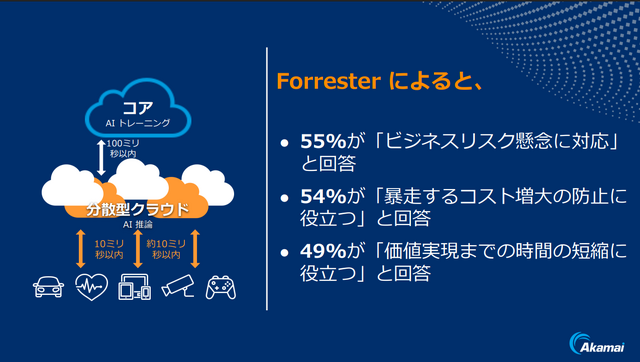 コア
AI トレーニング

100ミリ秒以内

分散型クラウド
AI 推論

10ミリ秒以内

約10ミリ秒以内

Forrester によると、

• 55%が「ビジネスリスク懸念に対応」と回答

• 54%が「暴走するコスト増大の防止に役立つ」と回答

• 49%が「価値実現までの時間の短縮に役立つ」と回答

Akamai